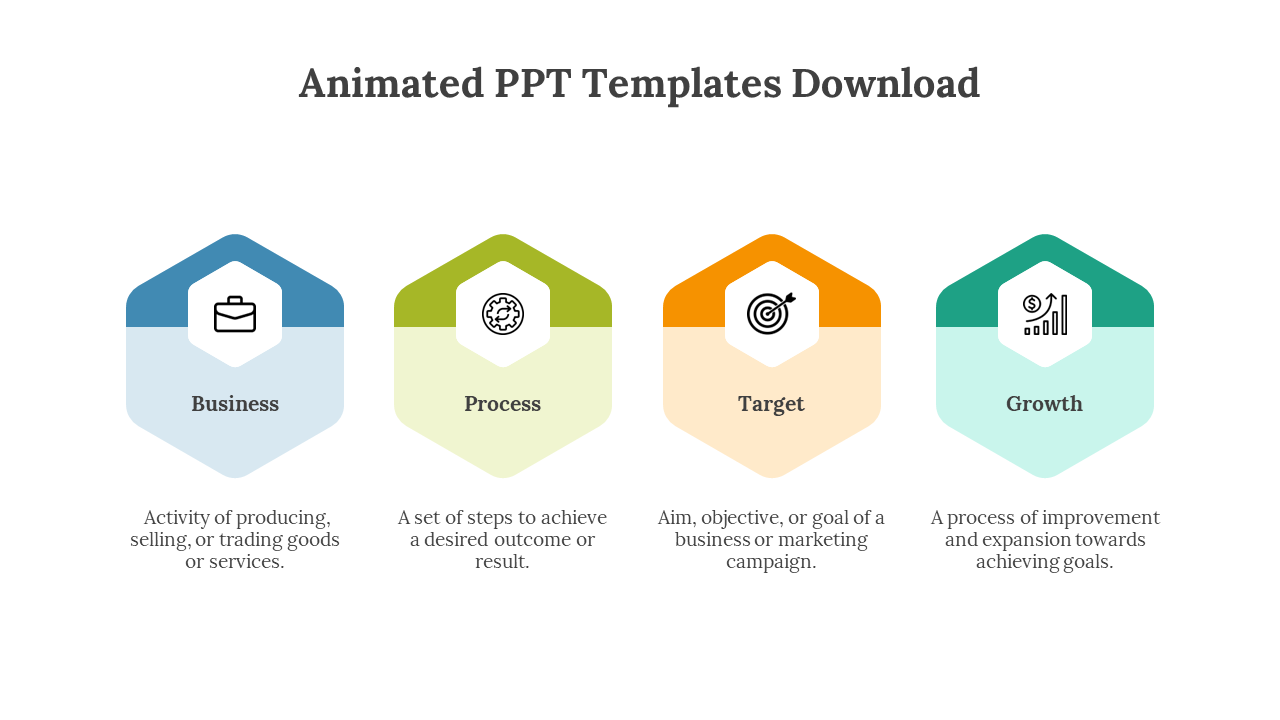 Animated PPT Templates Download

Business

Activity of producing, selling, or trading goods or services.

Process

A set of steps to achieve a desired outcome or result.

Target

Aim, objective, or goal of a business or marketing campaign.

Growth

A process of improvement and expansion towards achieving goals.